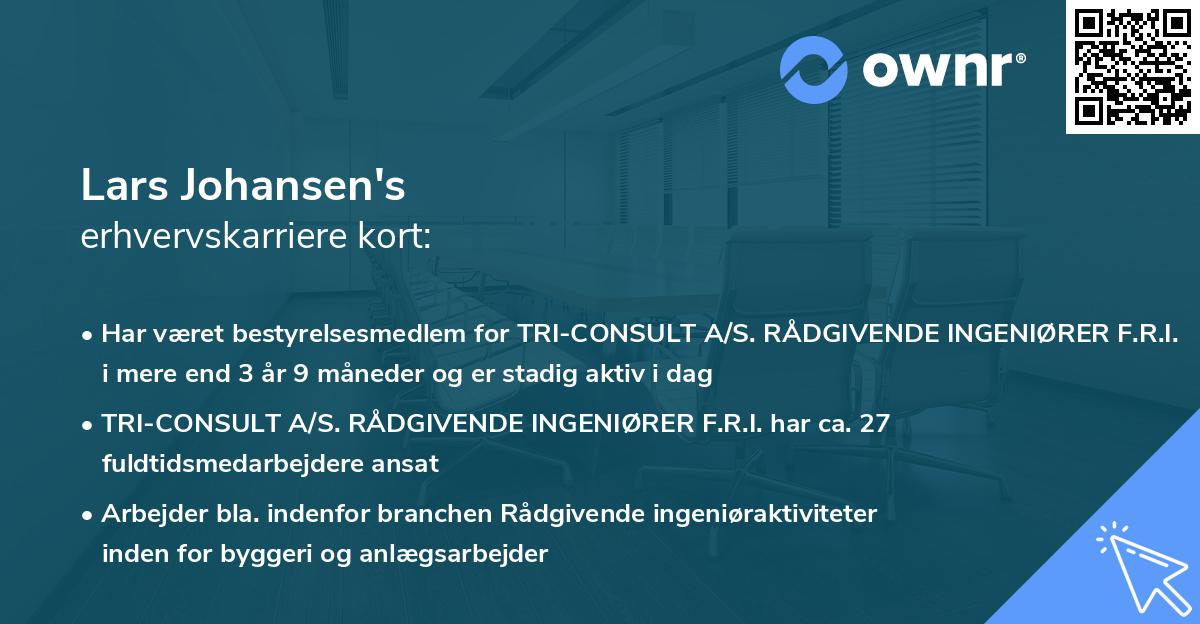 ownr®

Lars Johansen's
erhvervskarriere kort:

• Har været bestyrelsesmedlem for TRI-CONSULT A/S. RÅDGIVENDE INGENIØRER F.R.I. i mere end 3 år 9 måneder og er stadig aktiv i dag

• TRI-CONSULT A/S. RÅDGIVENDE INGENIØRER F.R.I. har ca. 27 fuldtidsmedarbejdere ansat

• Arbejder bla. indenfor branchen Rådgivende ingeniøraktiviteter inden for byggeri og anlægsarbejder